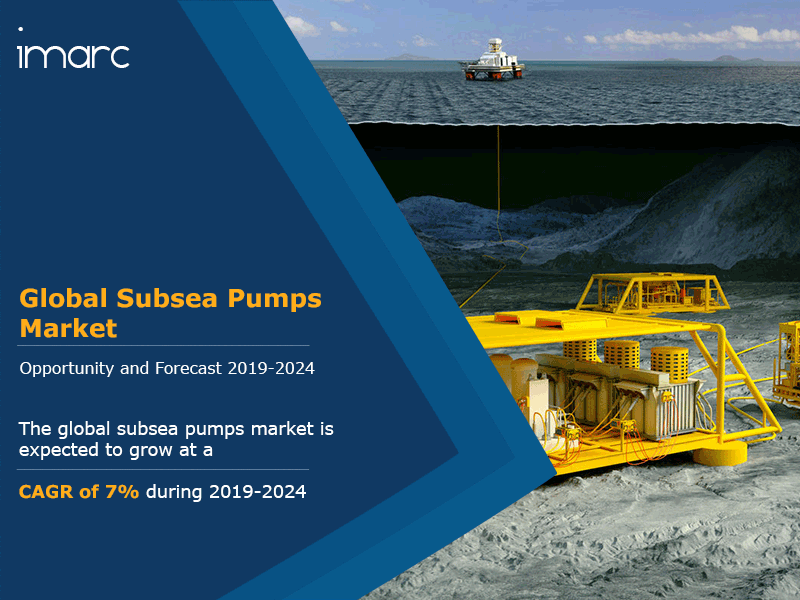 imarc

Global Subsea Pumps Market

Opportunity and Forecast 2019-2024

The global subsea pumps market is expected to grow at a

CAGR of 7% during 2019-2024